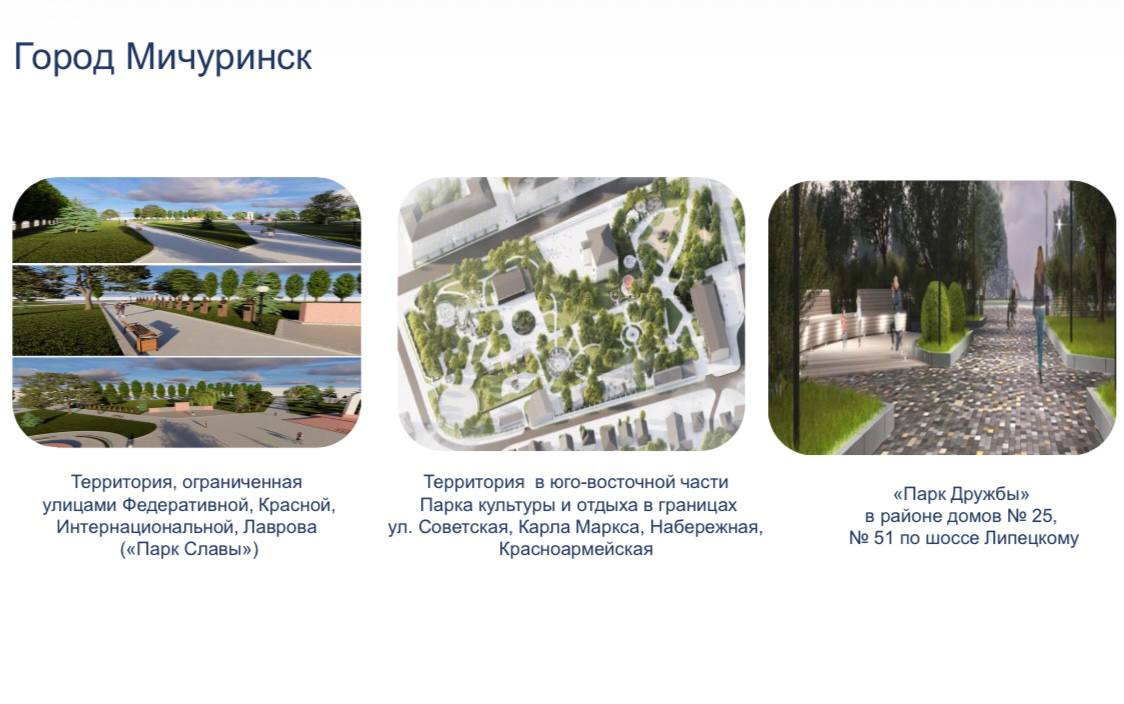 Город Мичуринск

Территория, ограниченная улицами Федеративной, Красной, Интернациональной, Лаврова («Парк Славы»)

Территория в юго-восточной части Парка культуры и отдыха в границах ул. Советская, Карла Маркса, Набережная, Красноармейская

«Парк Дружбы» в районе домов № 25, № 51 по шоссе Липецкому